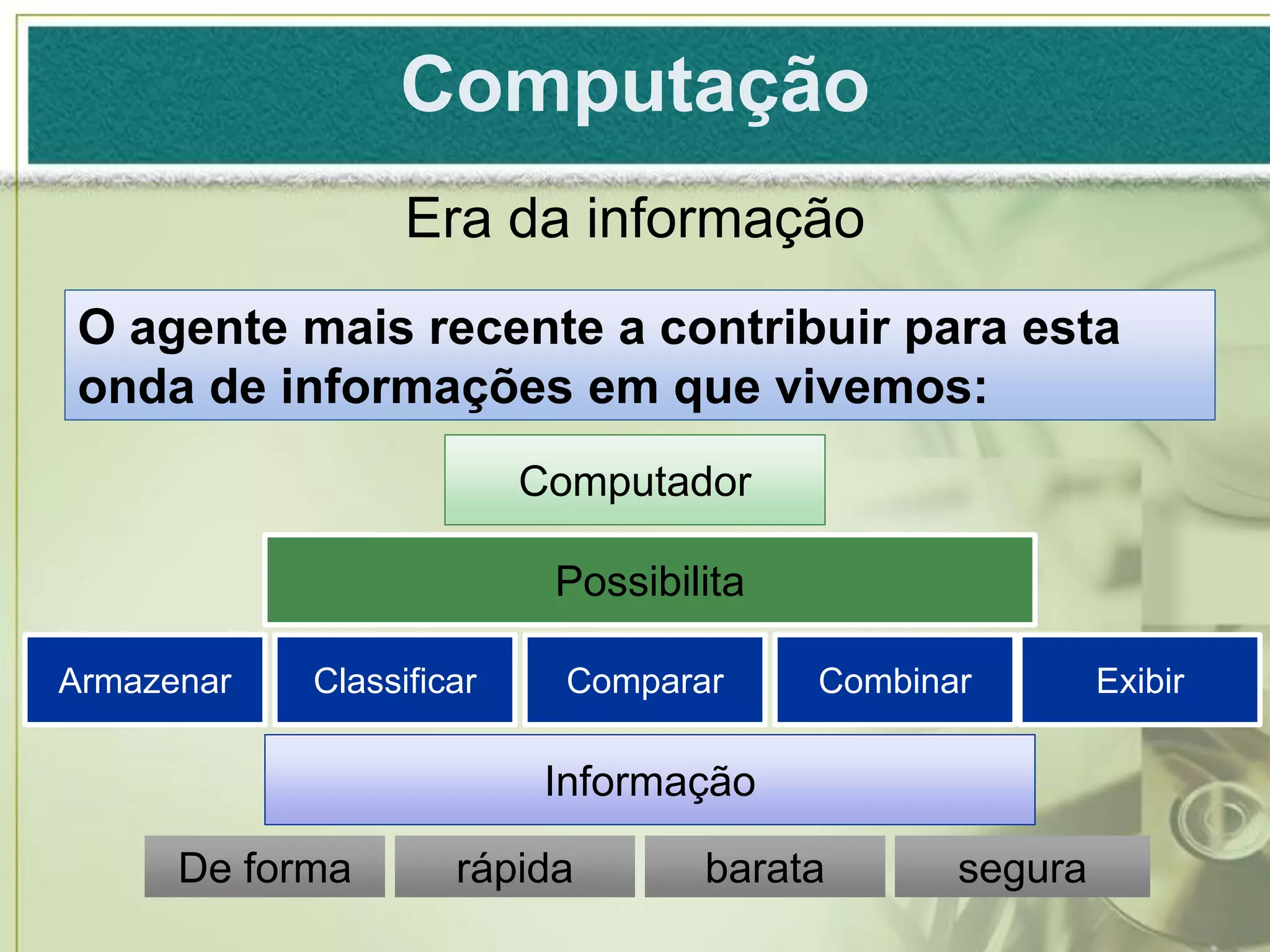 Computação

Era da informação

O agente mais recente a contribuir para esta onda de informações em que vivemos:

Computador

Possibilita

Armazenar

Classificar

Comparar

Combinar

Exibir

Informação

De forma

rápida

barata

segura